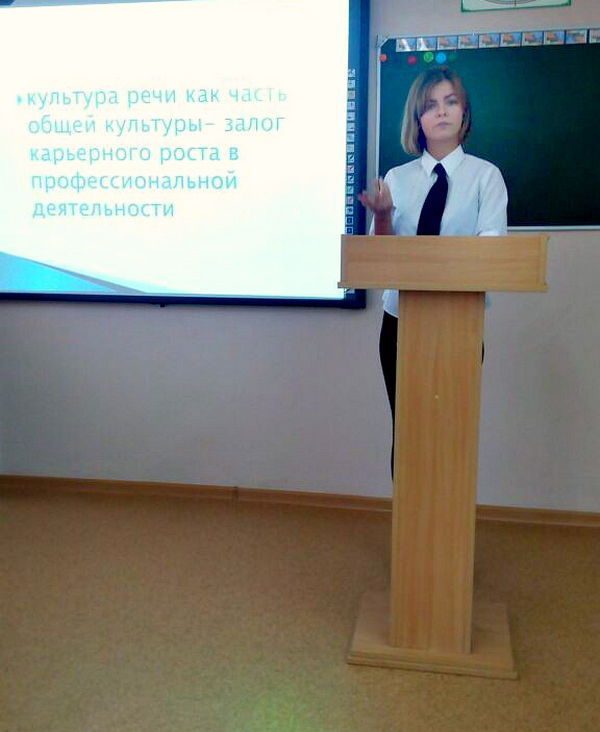 культура речи как часть общей культуры- залог карьерного роста в профессиональной деятельности